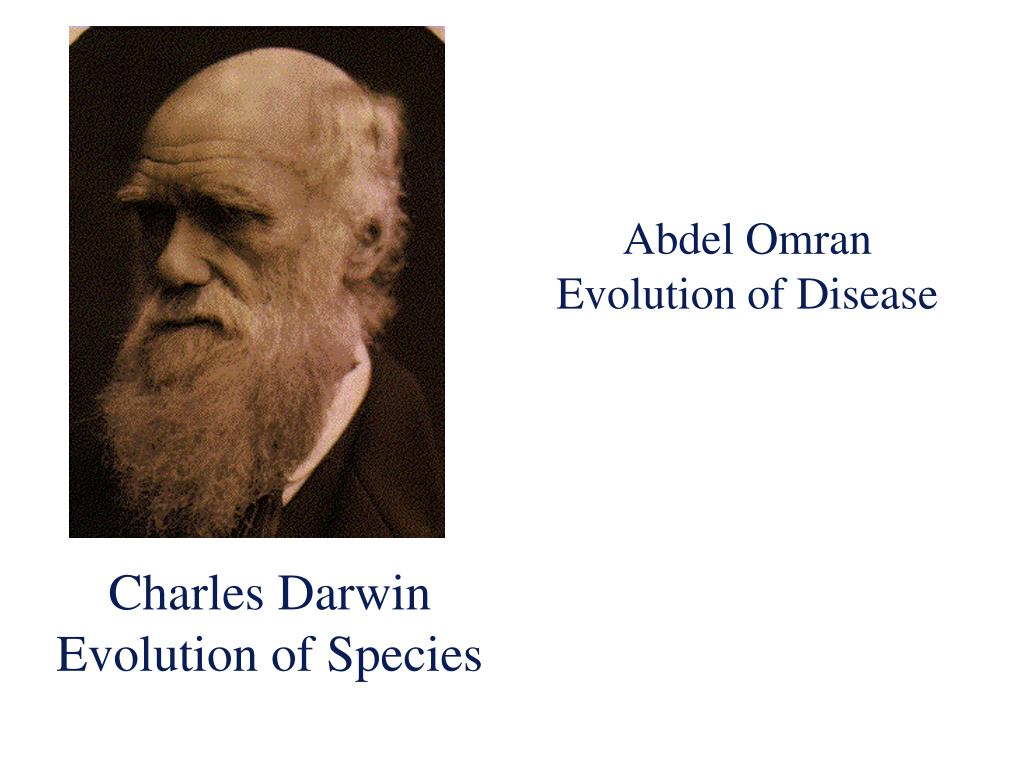 Abdel Omran
Evolution of Disease

Charles Darwin
Evolution of Species